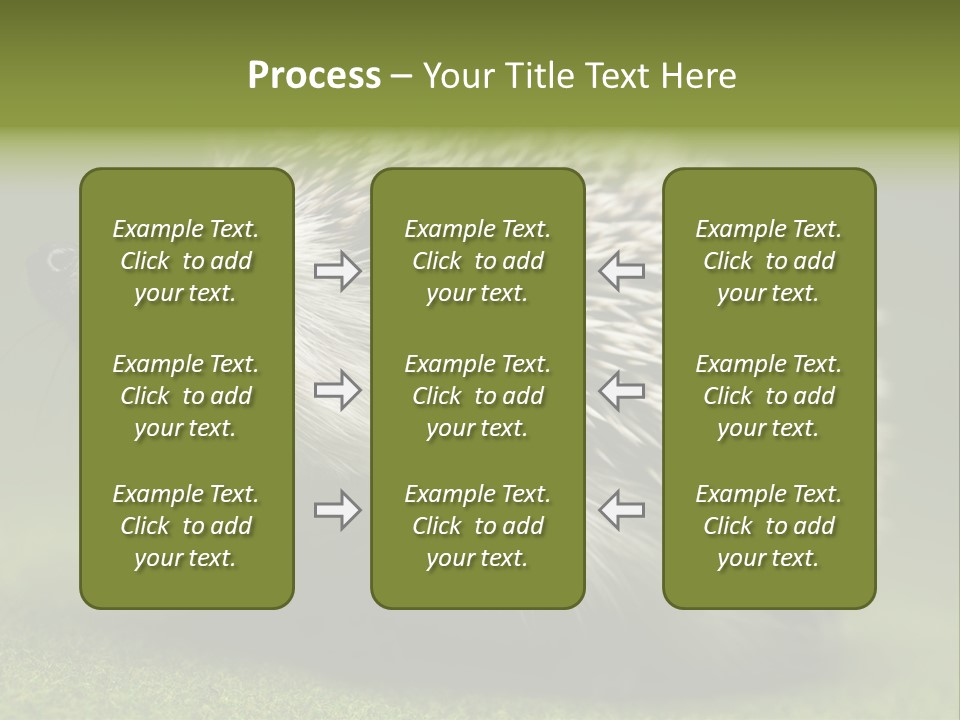 Process – Your Title Text Here

Example Text. Click to add your text.

Example Text. Click to add your text.

Example Text. Click to add your text.

Example Text. Click to add your text.

Example Text. Click to add your text.

Example Text. Click to add your text.

Example Text. Click to add your text.

Example Text. Click to add your text.

Example Text. Click to add your text.